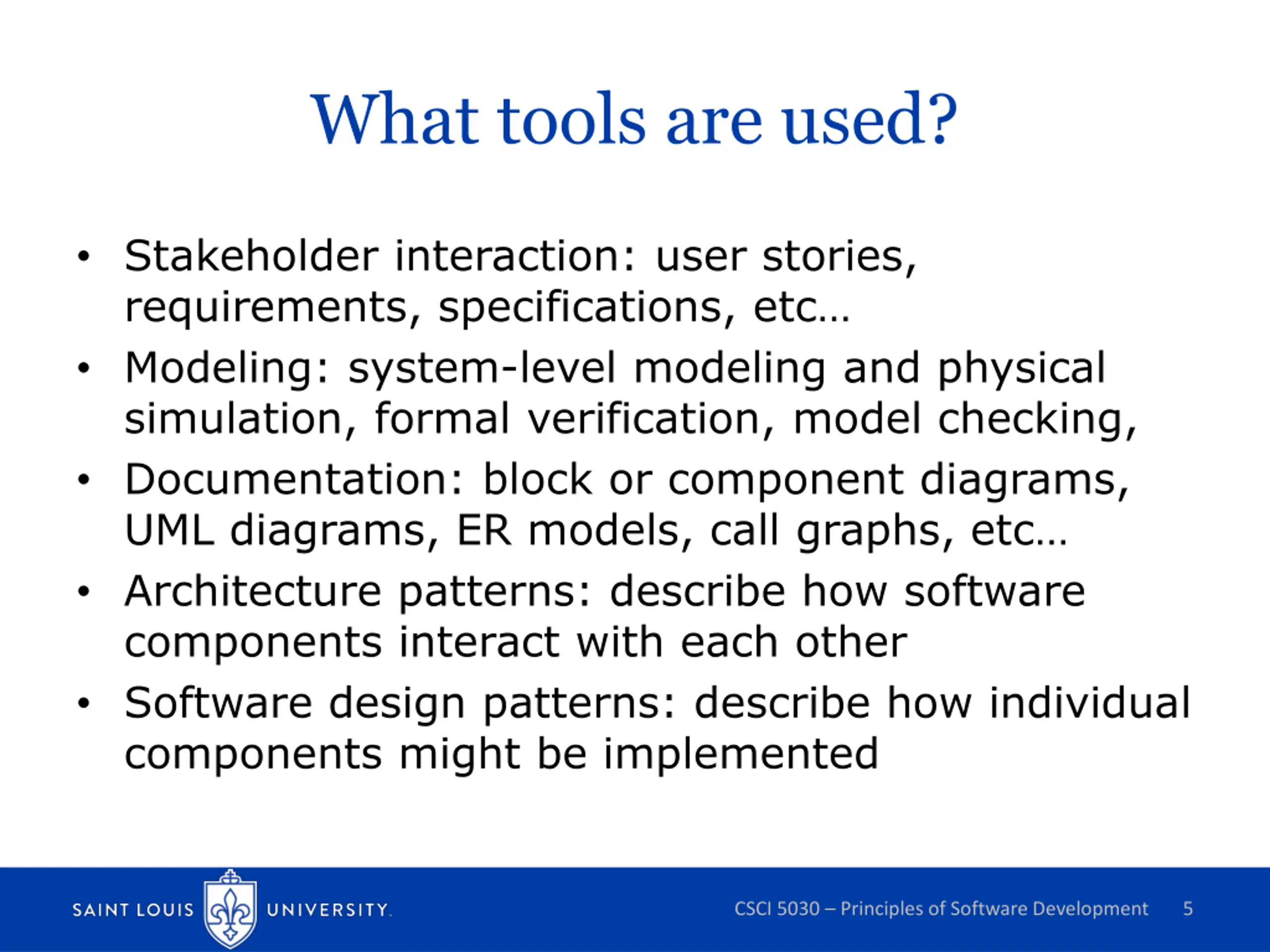 What tools are used?

• Stakeholder interaction: user stories, requirements, specifications, etc…
• Modeling: system-level modeling and physical simulation, formal verification, model checking,
• Documentation: block or component diagrams, UML diagrams, ER models, call graphs, etc…
• Architecture patterns: describe how software components interact with each other
• Software design patterns: describe how individual components might be implemented

SAINT LOUIS UNIVERSITY. CSCI 5030 – Principles of Software Development 5